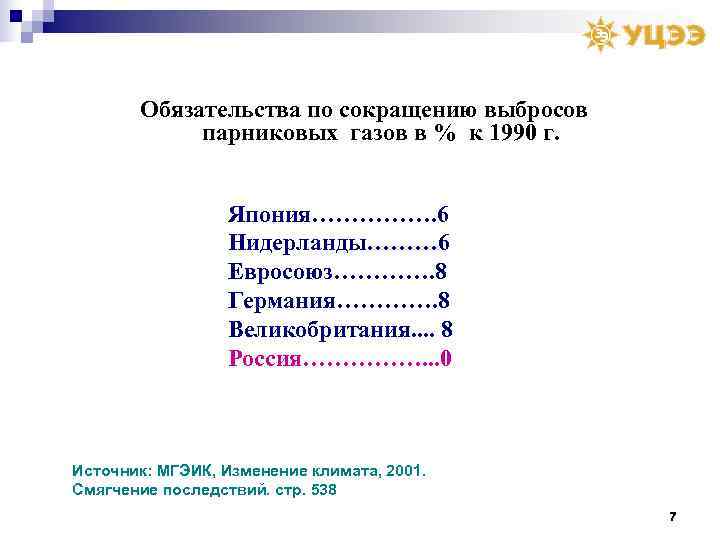 УЦЭЭ

Обязательства по сокращению выбросов парниковых газов в % к 1990 г.

Япония…………….6
Нидерланды………6
Евросоюз………….8
Германия………….8
Великобритания.... 8
Россия……………...0

Источник: МГЭИК, Изменение климата, 2001. Смягчение последствий. стр. 538

7